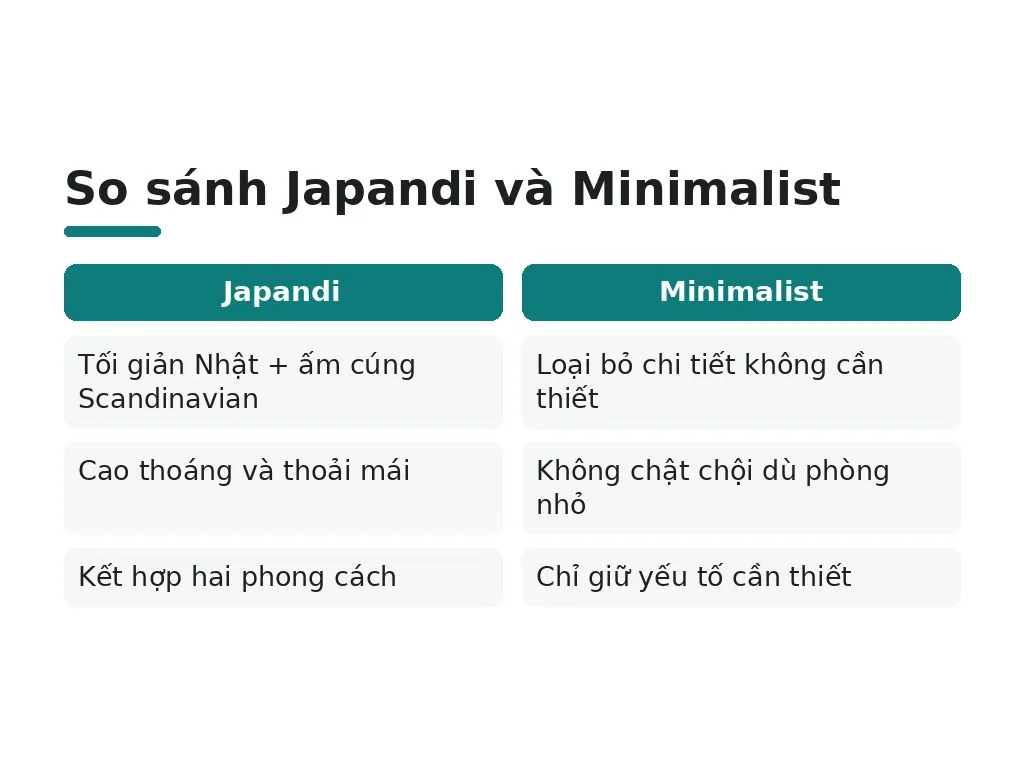 So sánh Japandi và Minimalist

| Japandi | Minimalist |
|---|---|
| Tối giản Nhật + ấm cúng Scandinavian | Loại bỏ chi tiết không cần thiết |
| Cao thoáng và thoải mái | Không chật chội dù phòng nhỏ |
| Kết hợp hai phong cách | Chỉ giữ yếu tố cần thiết |